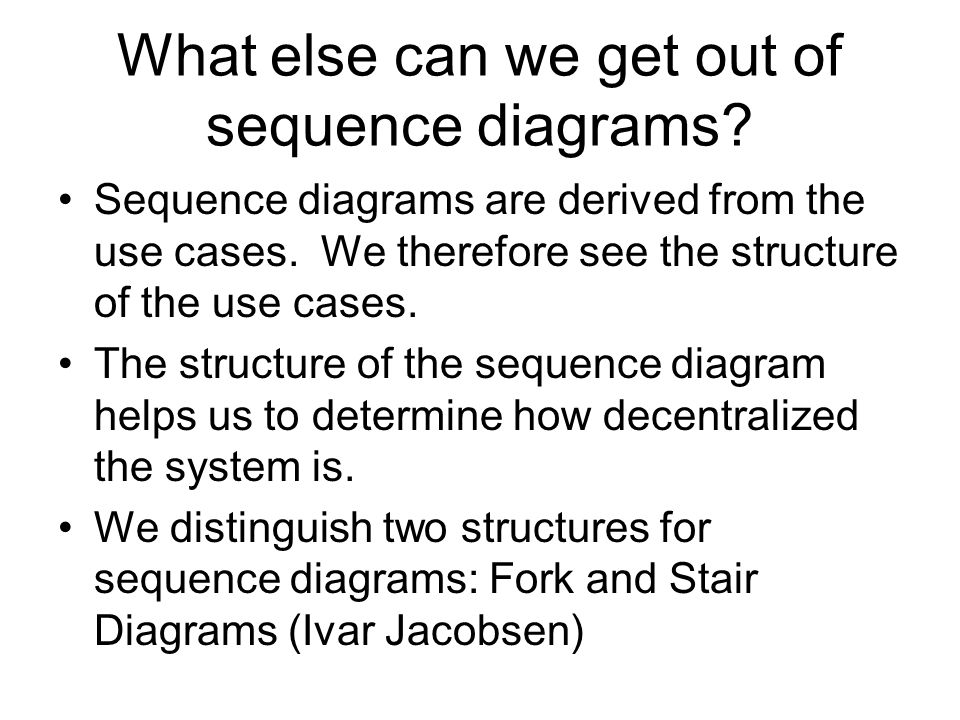 What else can we get out of sequence diagrams?

• Sequence diagrams are derived from the use cases. We therefore see the structure of the use cases.
• The structure of the sequence diagram helps us to determine how decentralized the system is.
• We distinguish two structures for sequence diagrams: Fork and Stair Diagrams (Ivar Jacobsen)